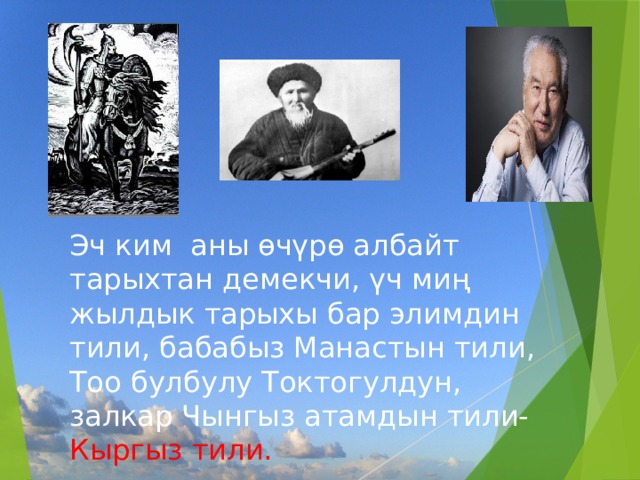 Эч ким аны өчүрө албайт тарыхтан демекчи, үч миң жылдык тарыхы бар элимдин тили, бабабыз Манастын тили, Тоо булбулу Токтогулдун, залкар Чынгыз атамдын тили- Кыргыз тили.